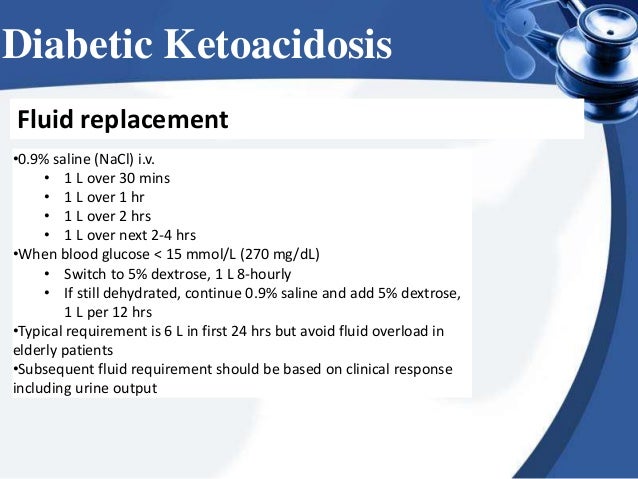 Diabetic Ketoacidosis

Fluid replacement

•0.9% saline (NaCl) i.v.
• 1 L over 30 mins
• 1 L over 1 hr
• 1 L over 2 hrs
• 1 L over next 2-4 hrs
•When blood glucose < 15 mmol/L (270 mg/dL)
• Switch to 5% dextrose, 1 L 8-hourly
• If still dehydrated, continue 0.9% saline and add 5% dextrose, 1 L per 12 hrs
•Typical requirement is 6 L in first 24 hrs but avoid fluid overload in elderly patients
•Subsequent fluid requirement should be based on clinical response including urine output